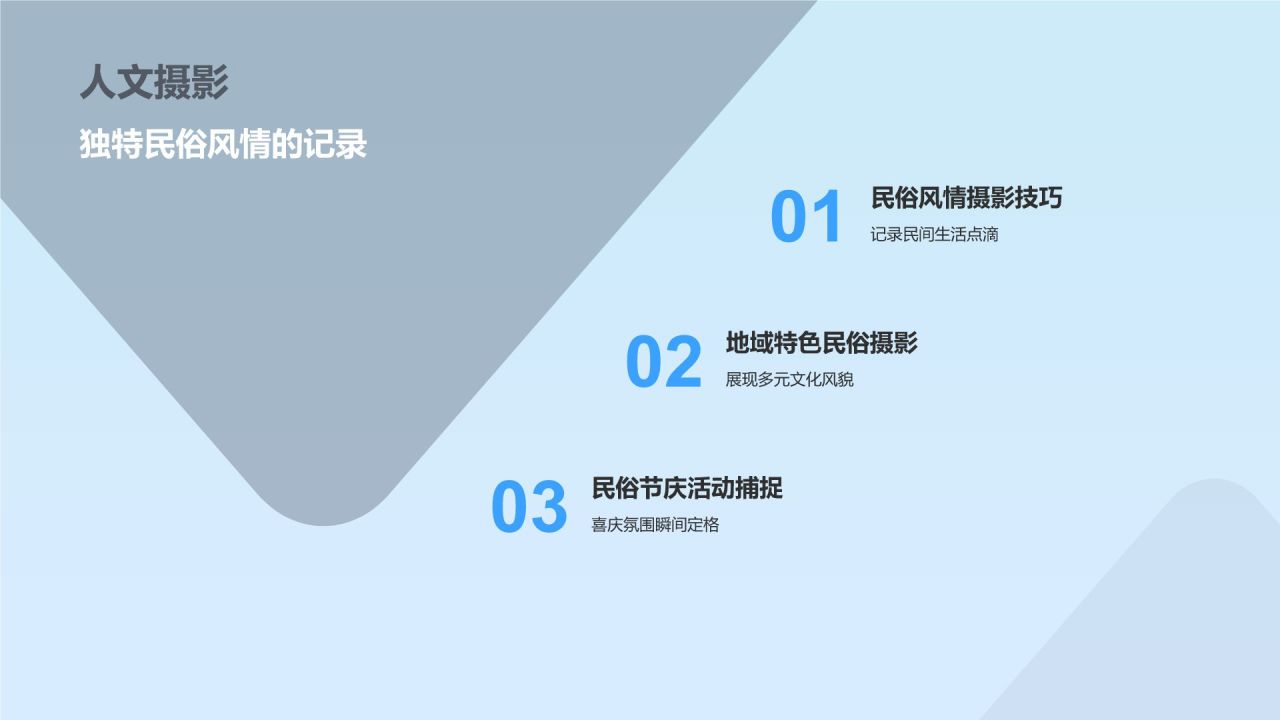 人文摄影

独特民俗风情的记录

01
民俗风情摄影技巧
记录民间生活点滴

02
地域特色民俗摄影
展现多元文化风貌

03
民俗节庆活动捕捉
喜庆氛围瞬间定格